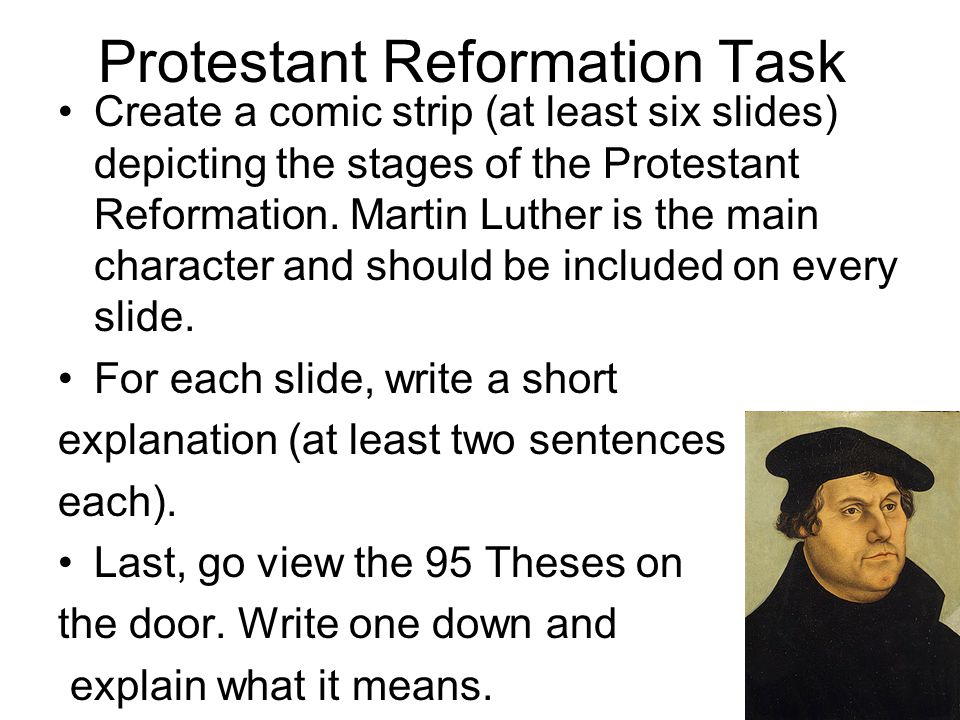 Protestant Reformation Task

• Create a comic strip (at least six slides) depicting the stages of the Protestant Reformation. Martin Luther is the main character and should be included on every slide.

• For each slide, write a short explanation (at least two sentences each).

• Last, go view the 95 Theses on the door. Write one down and explain what it means.